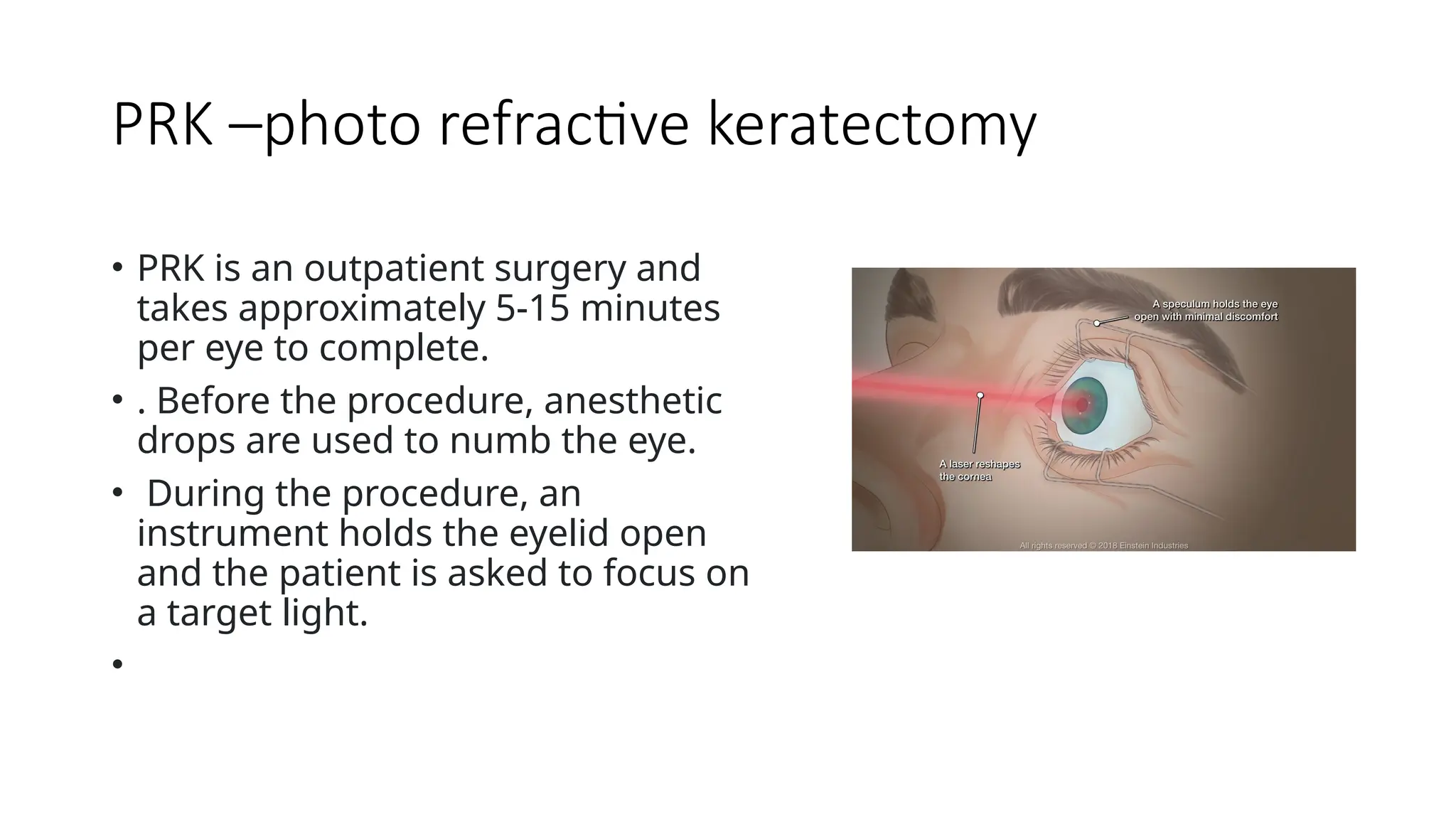 PRK –photo refractive keratectomy

• PRK is an outpatient surgery and takes approximately 5-15 minutes per eye to complete.
• . Before the procedure, anesthetic drops are used to numb the eye.
• During the procedure, an instrument holds the eyelid open and the patient is asked to focus on a target light.
•

A speculum holds the eye open with minimal discomfort

A laser reshapes the cornea

All rights reserved © 2018 Einstein Industries